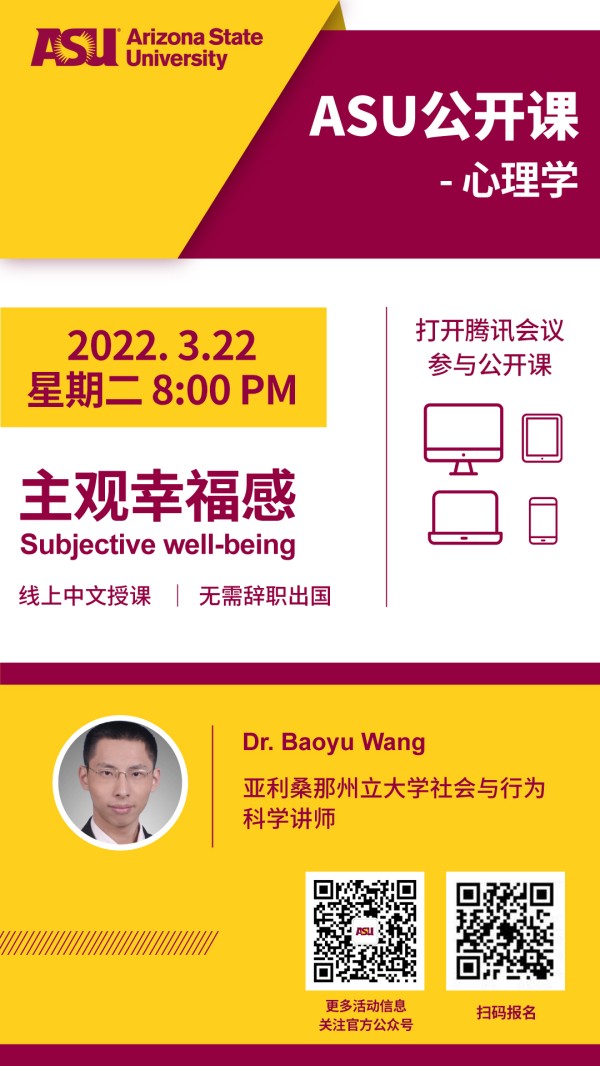 ASU Arizona State University

ASU公开课
- 心理学

2022. 3.22
星期二 8:00 PM

主观幸福感
Subjective well-being

线上中文授课 | 无需辞职出国

打开腾讯会议
参与公开课

Dr. Baoyu Wang

亚利桑那州立大学社会与行为科学讲师

ASU

更多活动信息
关注官方公众号

扫码报名